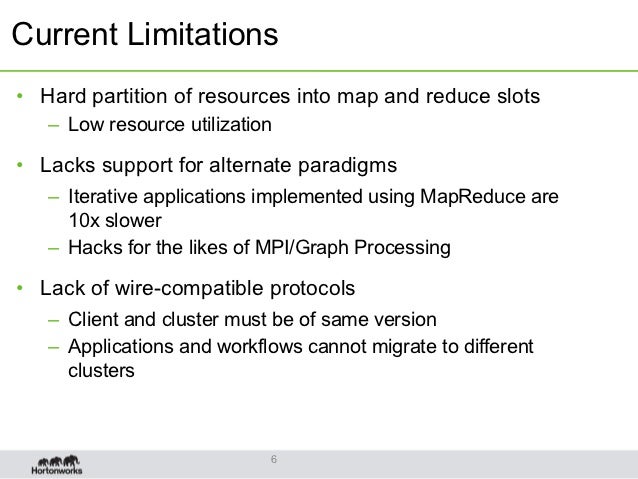 Current Limitations

• Hard partition of resources into map and reduce slots
– Low resource utilization

• Lacks support for alternate paradigms
– Iterative applications implemented using MapReduce are 10x slower
– Hacks for the likes of MPI/Graph Processing

• Lack of wire-compatible protocols
– Client and cluster must be of same version
– Applications and workflows cannot migrate to different clusters

Hortonworks

6